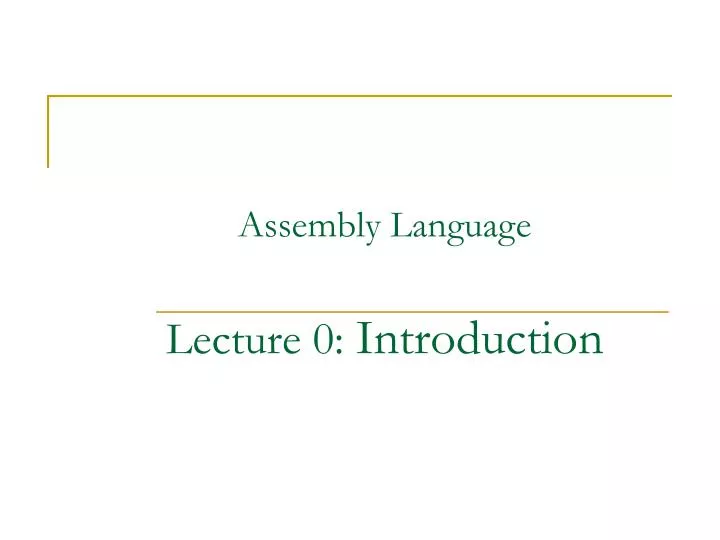 Assembly Language

Lecture 0: Introduction